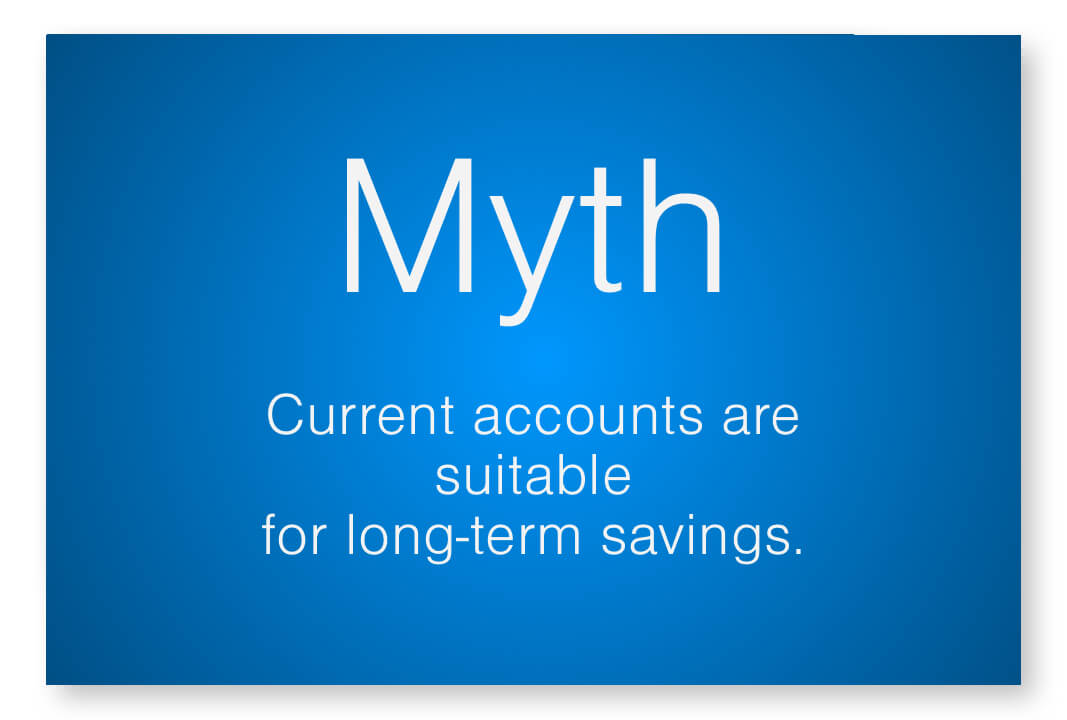 Myth

Current accounts are suitable for long-term savings.